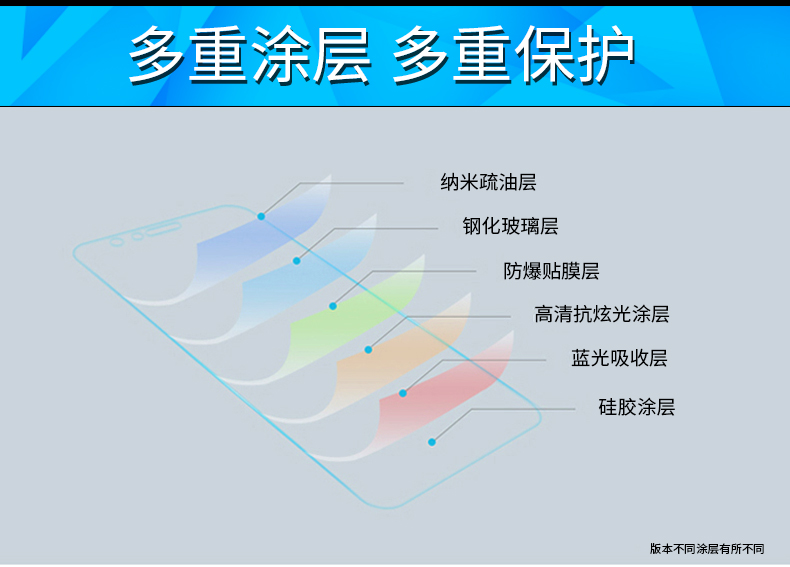 多重涂层 多重保护

纳米疏油层

钢化玻璃层

防爆贴膜层

高清抗炫光涂层

蓝光吸收层

硅胶涂层

版本不同涂层有所不同